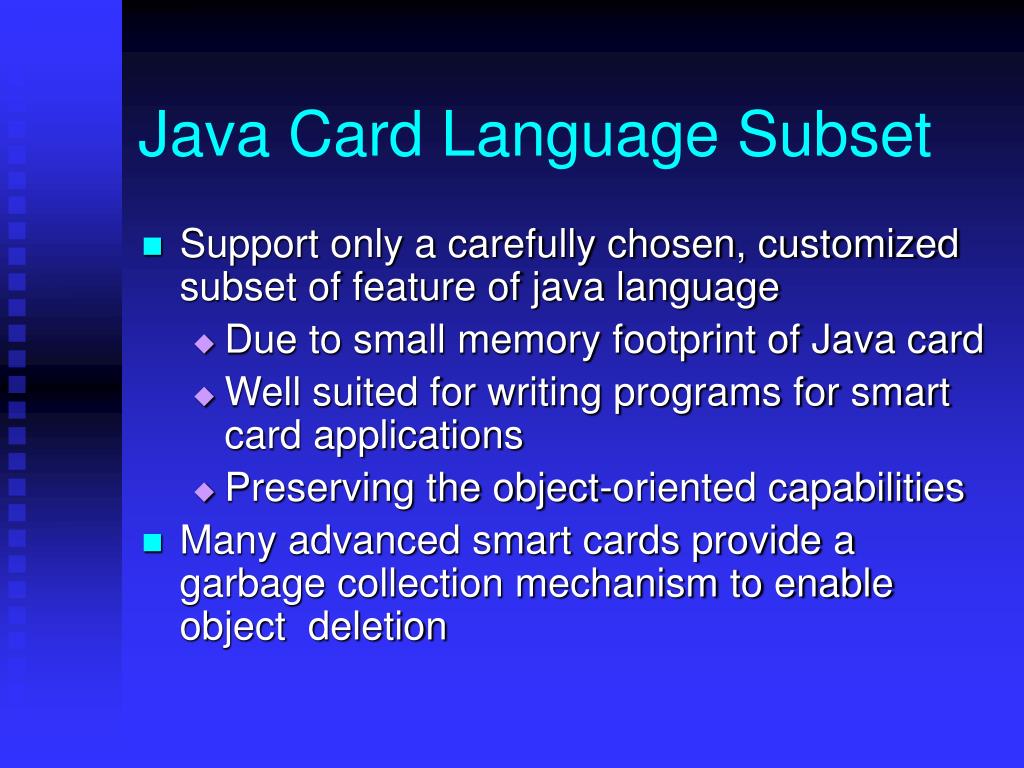 Java Card Language Subset

Support only a carefully chosen, customized subset of feature of java language

Due to small memory footprint of Java card

Well suited for writing programs for smart card applications

Preserving the object-oriented capabilities

Many advanced smart cards provide a garbage collection mechanism to enable object  deletion